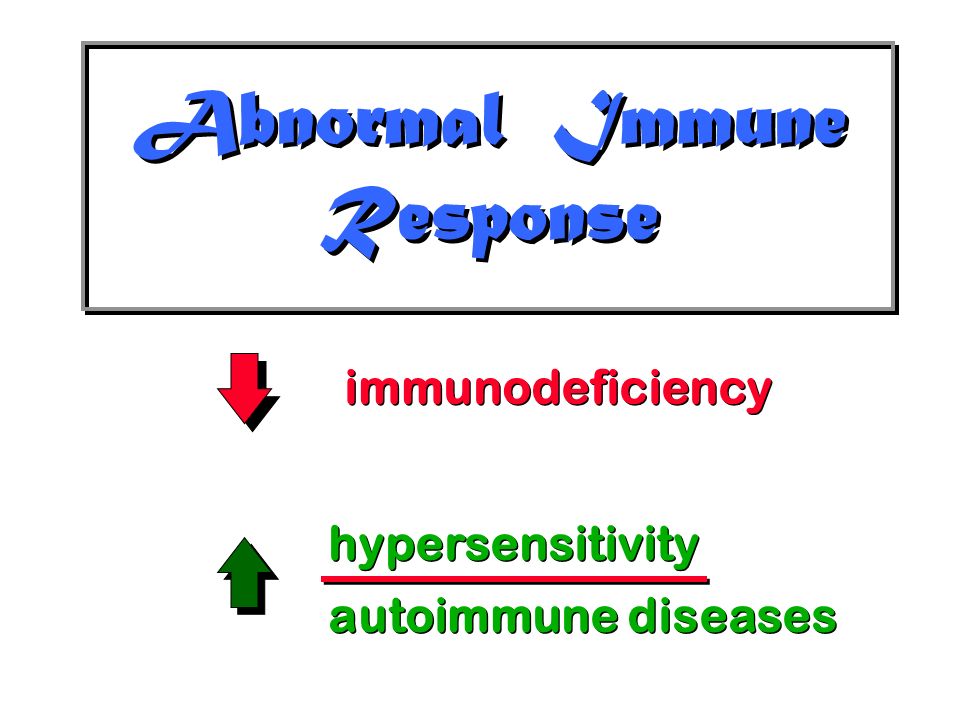 Abnormal Immune Response

immunodeficiency

hypersensitivity

autoimmune diseases